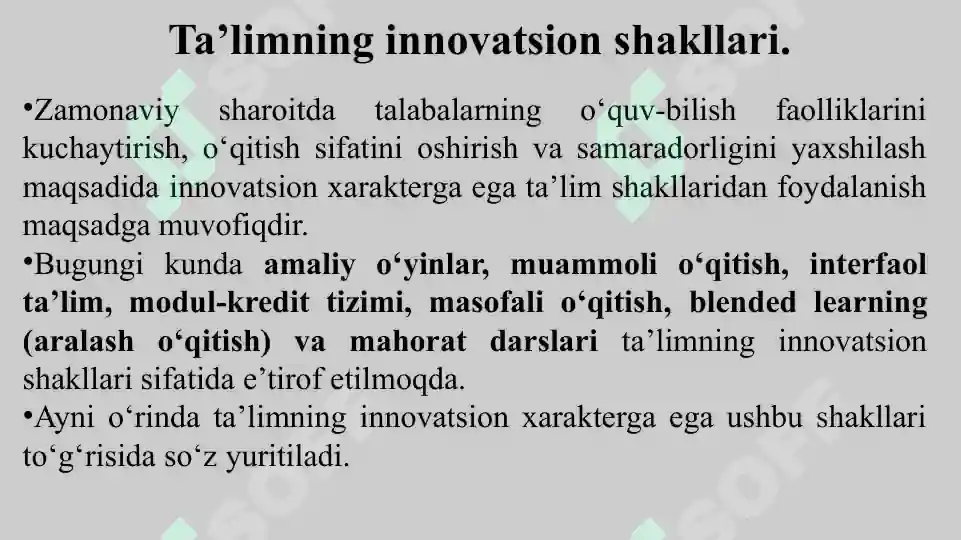 Ta’limning innovatsion shakllari.

•Zamonaviy sharoitda talabalarning o‘quv-bilish faolliklarini kuchaytirish, o‘qitish sifatini oshirish va samaradorligini yaxshilash maqsadida innovatsion xarakterga ega ta’lim shakllaridan foydalanish maqsadga muvofiqdir.
•Bugungi kunda amaliy o‘yinlar, muammoli o‘qitish, interfaol ta’lim, modul-kredit tizimi, masofali o‘qitish, blended learning (aralash o‘qitish) va mahorat darslari ta’limning innovatsion shakllari sifatida e’tirof etilmoqda.
•Ayni o‘rinda ta’limning innovatsion xarakterga ega ushbu shakllari to‘g‘risida so‘z yuritiladi.